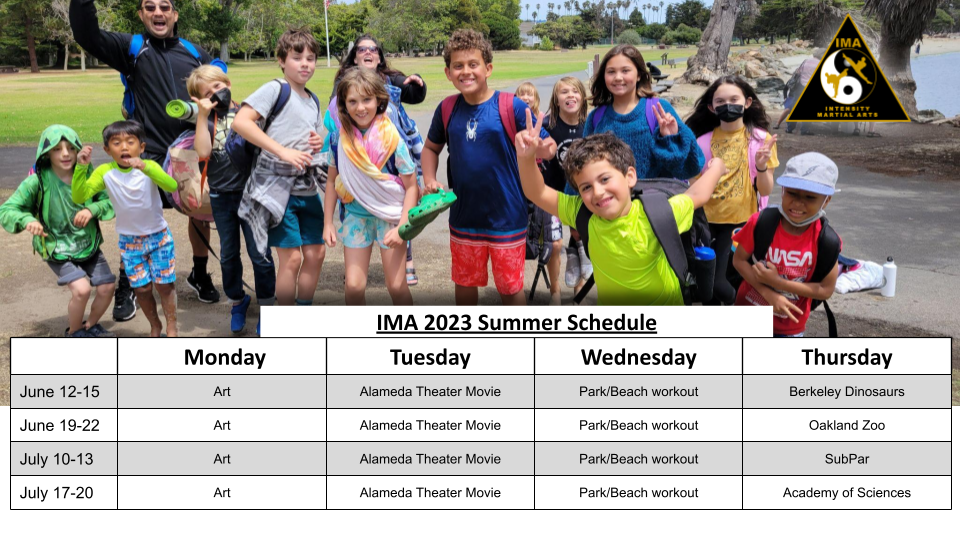 IMA
INTENSITY MARTIAL ARTS

NASA

IMA 2023 Summer Schedule

| | Monday | Tuesday | Wednesday | Thursday |
|---|---|---|---|---|
| June 12-15 | Art | Alameda Theater Movie | Park/Beach workout | Berkeley Dinosaurs |
| June 19-22 | Art | Alameda Theater Movie | Park/Beach workout | Oakland Zoo |
| July 10-13 | Art | Alameda Theater Movie | Park/Beach workout | SubPar |
| July 17-20 | Art | Alameda Theater Movie | Park/Beach workout | Academy of Sciences |